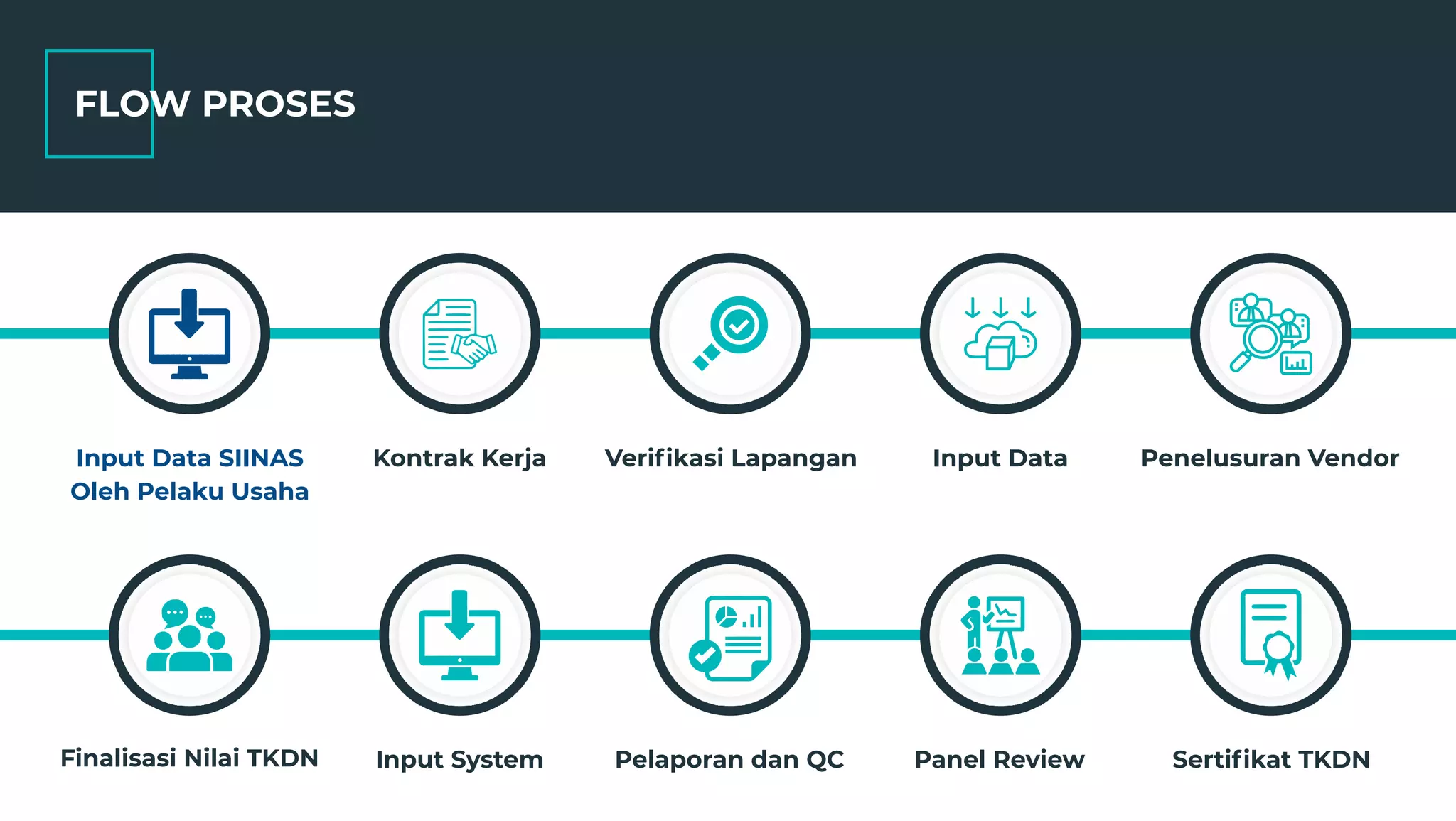 FLOW PROSES

Input Data SIINAS Oleh Pelaku Usaha

Kontrak Kerja

Verifikasi Lapangan

Input Data

Penelusuran Vendor

Finalisasi Nilai TKDN

Input System

Pelaporan dan QC

Panel Review

Sertifikat TKDN